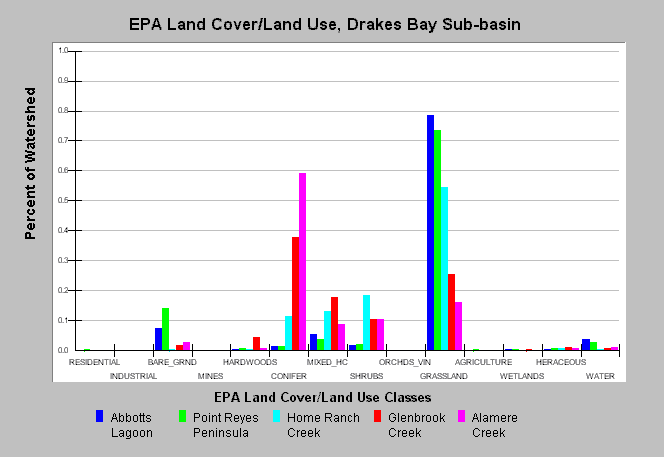 EPA Land Cover/Land Use, Drakes Bay Sub-basin

Percent of Watershed

1.0
0.9
0.8
0.7
0.6
0.5
0.4
0.3
0.2
0.1
0.0

RESIDENTIAL
INDUSTRIAL
BARE_GRND
MINES
HARDWOODS
CONIFER
MIXED_HC
SHRUBS
ORCHDS_VIN
GRASSLAND
AGRICULTURE
WETLANDS
HERACEOUS
WATER

EPA Land Cover/Land Use Classes

Abbotts Lagoon
Point Reyes Peninsula
Home Ranch Creek
Glenbrook Creek
Alamere Creek